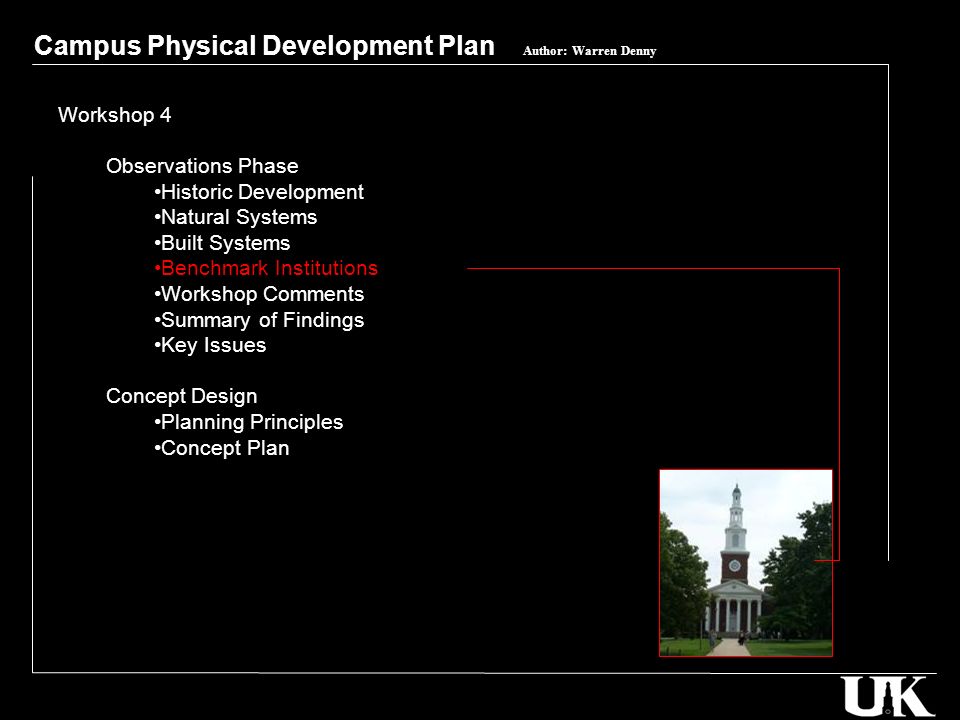 Campus Physical Development Plan Author: Warren Denny

Workshop 4

Observations Phase
•Historic Development
•Natural Systems
•Built Systems
•Benchmark Institutions
•Workshop Comments
•Summary of Findings
•Key Issues

Concept Design
•Planning Principles
•Concept Plan

UK